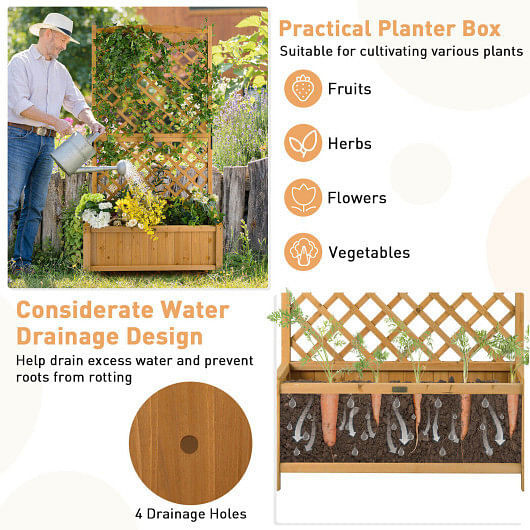 Practical Planter Box
Suitable for cultivating various plants

Fruits

Herbs

Flowers

Vegetables

Considerate Water Drainage Design
Help drain excess water and prevent roots from rotting

4 Drainage Holes